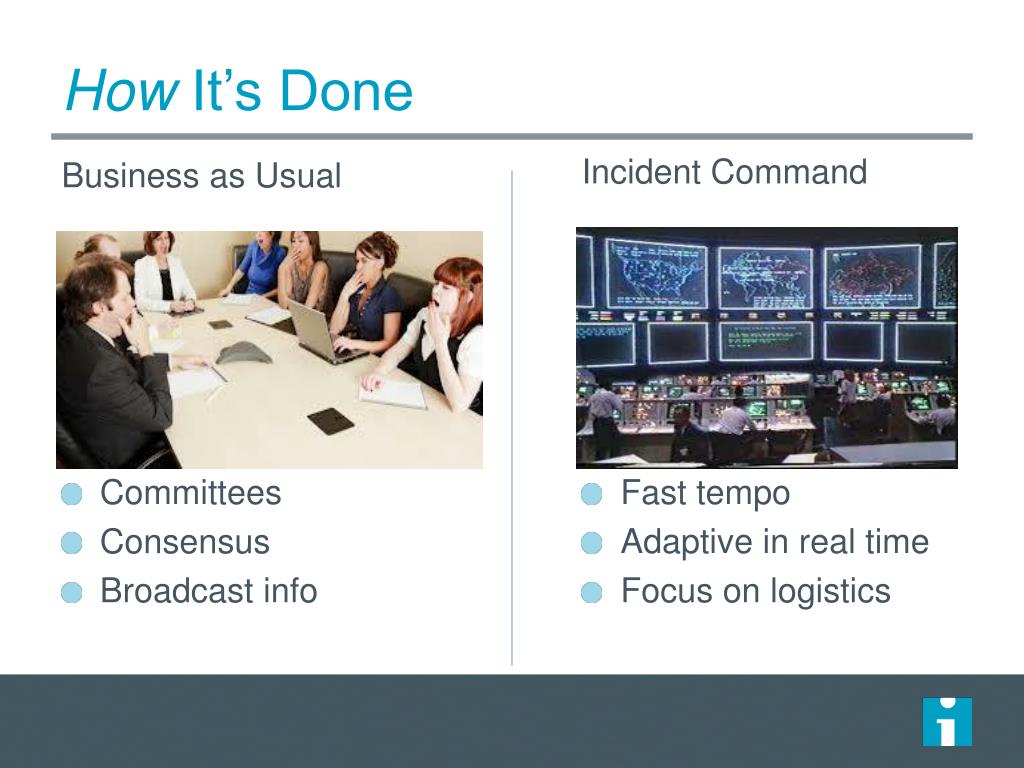 How It's Done

Business as Usual

- Committees
- Consensus
- Broadcast info

Incident Command

- Fast tempo
- Adaptive in real time
- Focus on logistics